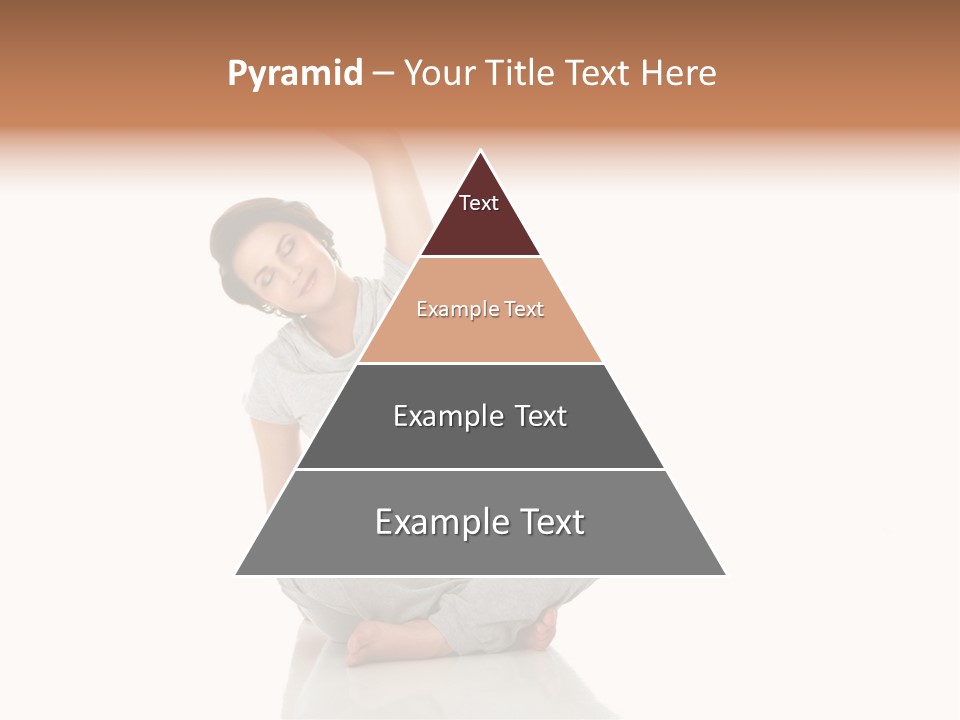 Pyramid – Your Title Text Here

Text

Example Text

Example Text

Example Text